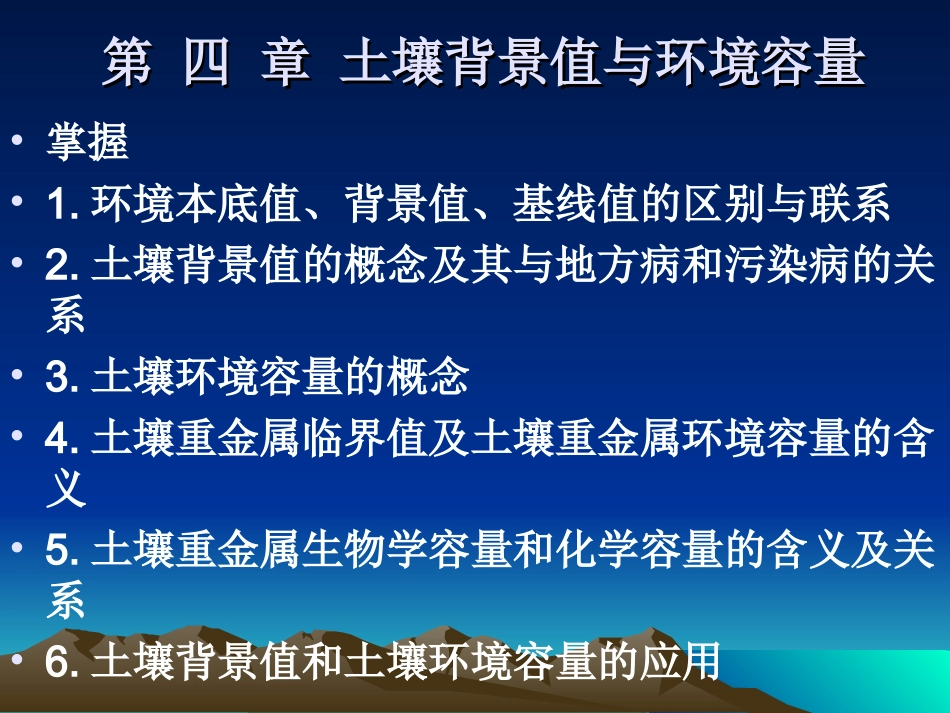 第 四 章 土壤背景值与环境容量

• 掌握

• 1. 环境本底值、背景值、基线值的区别与联系

• 2. 土壤背景值的概念及其与地方病和污染病的关系

• 3. 土壤环境容量的概念

• 4. 土壤重金属临界值及土壤重金属环境容量的含义

• 5. 土壤重金属生物学容量和化学容量的含义及关系

• 6. 土壤背景值和土壤环境容量的应用